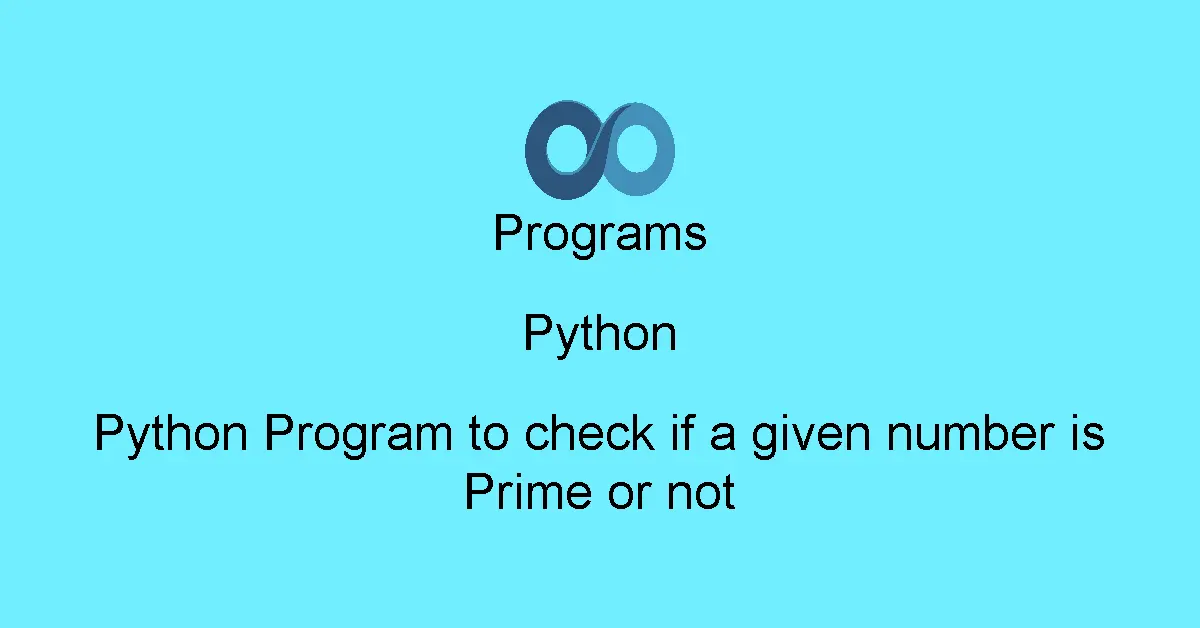 Programs

Python

Python Program to check if a given number is Prime or not